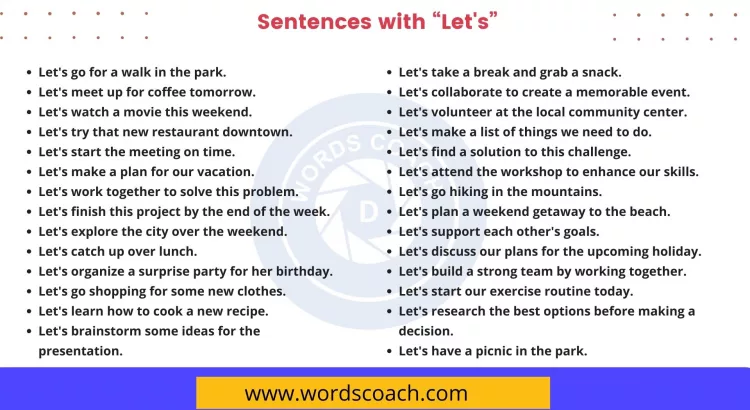 Sentences with “Let's”

- Let's go for a walk in the park.
- Let's meet up for coffee tomorrow.
- Let's watch a movie this weekend.
- Let's try that new restaurant downtown.
- Let's start the meeting on time.
- Let's make a plan for our vacation.
- Let's work together to solve this problem.
- Let's finish this project by the end of the week.
- Let's explore the city over the weekend.
- Let's catch up over lunch.
- Let's organize a surprise party for her birthday.
- Let's go shopping for some new clothes.
- Let's learn how to cook a new recipe.
- Let's brainstorm some ideas for the presentation.

- Let's take a break and grab a snack.
- Let's collaborate to create a memorable event.
- Let's volunteer at the local community center.
- Let's make a list of things we need to do.
- Let's find a solution to this challenge.
- Let's attend the workshop to enhance our skills.
- Let's go hiking in the mountains.
- Let's plan a weekend getaway to the beach.
- Let's support each other's goals.
- Let's discuss our plans for the upcoming holiday.
- Let's build a strong team by working together.
- Let's start our exercise routine today.
- Let's research the best options before making a decision.
- Let's have a picnic in the park.

WORDS COACH

www.wordscoach.com